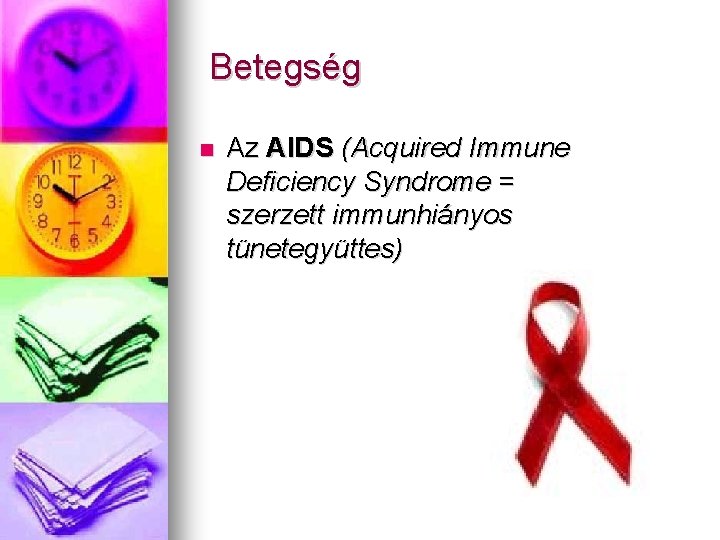 Betegség

Az AIDS (Acquired Immune Deficiency Syndrome = szerzett immunhiányos tünetegyüttes)